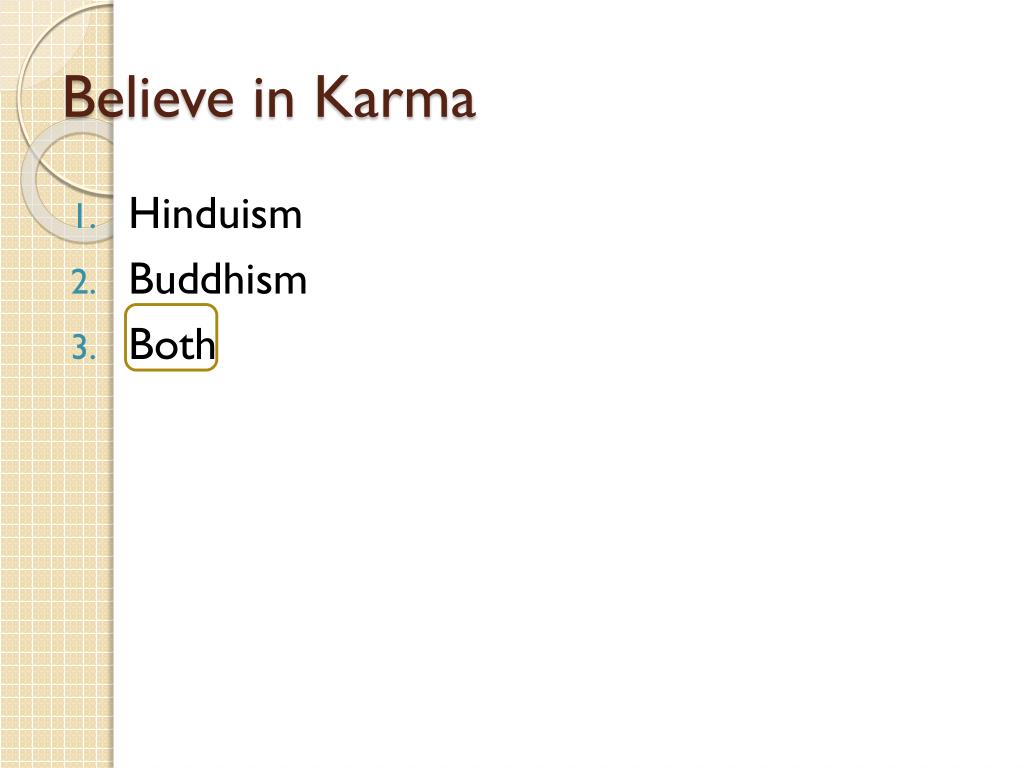 Believe in Karma

1. Hinduism
2. Buddhism
3. Both